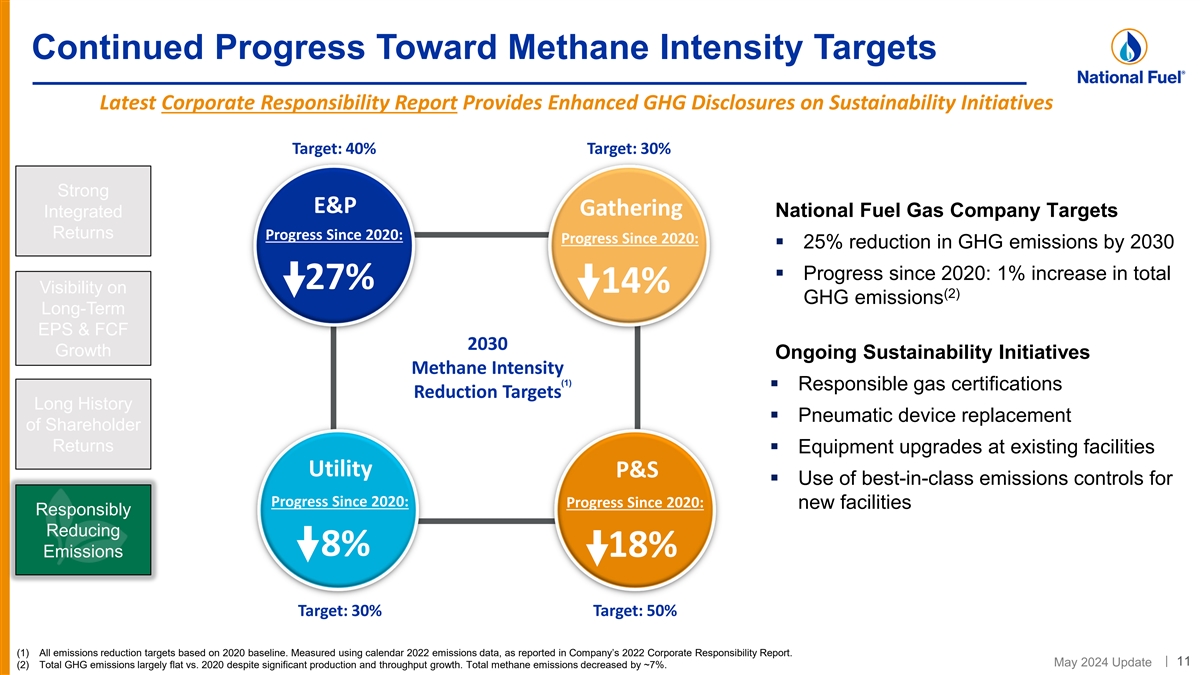 Continued Progress Toward Methane Intensity Targets

National Fuel®

Latest Corporate Responsibility Report Provides Enhanced GHG Disclosures on Sustainability Initiatives

Strong Integrated Returns

Visibility on Long-Term EPS & FCF Growth

Long History of Shareholder Returns

Responsibly Reducing Emissions

Target: 40%

E&P
Progress Since 2020:
27%

Target: 30%

Gathering
Progress Since 2020:
14%

2030
Methane Intensity
Reduction Targets$^{(1)}$

Utility
Progress Since 2020:
8%

Target: 30%

P&S
Progress Since 2020:
18%

Target: 50%

National Fuel Gas Company Targets
▪ 25% reduction in GHG emissions by 2030
▪ Progress since 2020: 1% increase in total GHG emissions$^{(2)}$

Ongoing Sustainability Initiatives
▪ Responsible gas certifications
▪ Pneumatic device replacement
▪ Equipment upgrades at existing facilities
▪ Use of best-in-class emissions controls for new facilities

(1) All emissions reduction targets based on 2020 baseline. Measured using calendar 2022 emissions data, as reported in Company's 2022 Corporate Responsibility Report.
(2) Total GHG emissions largely flat vs. 2020 despite significant production and throughput growth. Total methane emissions decreased by ~7%.

May 2024 Update | 11